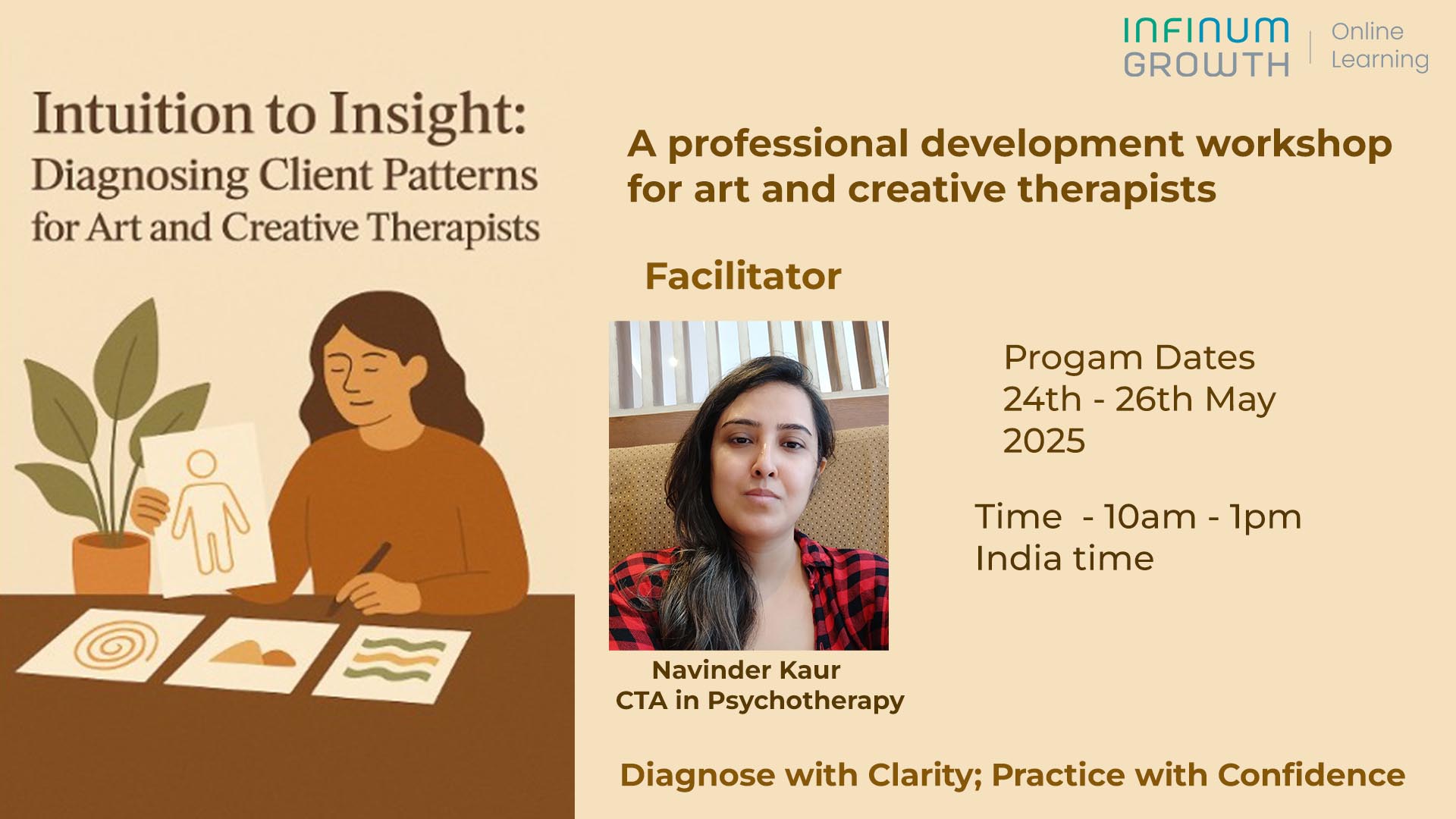 INFINUM GROWTH | Online Learning

Intuition to Insight:
Diagnosing Client Patterns for Art and Creative Therapists

A professional development workshop for art and creative therapists

Facilitator

Navinder Kaur
CTA in Psychotherapy

Progam Dates
24th - 26th May 2025

Time - 10am - 1pm
India time

Diagnose with Clarity; Practice with Confidence